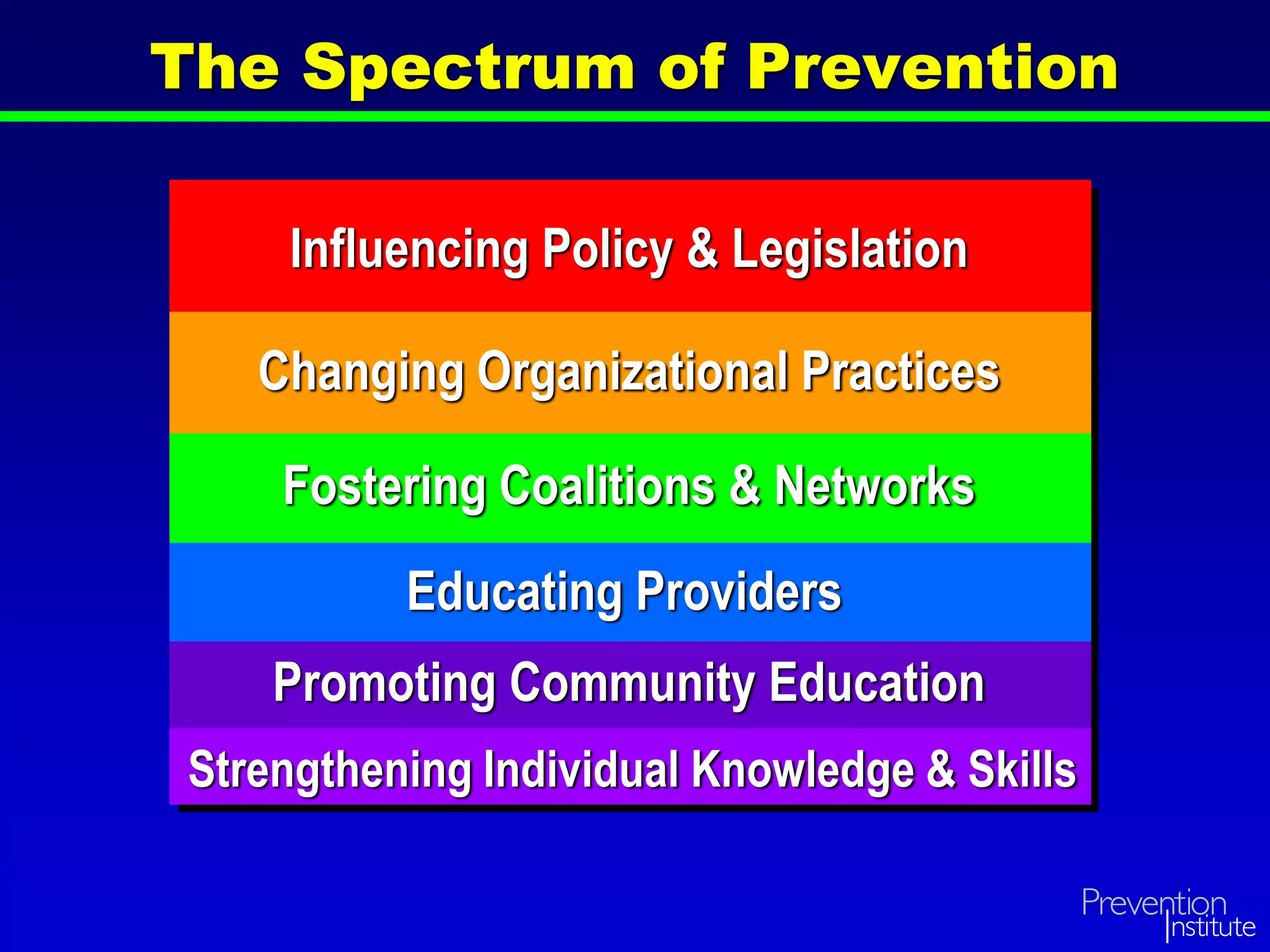 The Spectrum of Prevention

Influencing Policy & Legislation

Changing Organizational Practices

Fostering Coalitions & Networks

Educating Providers

Promoting Community Education

Strengthening Individual Knowledge & Skills

Prevention Institute